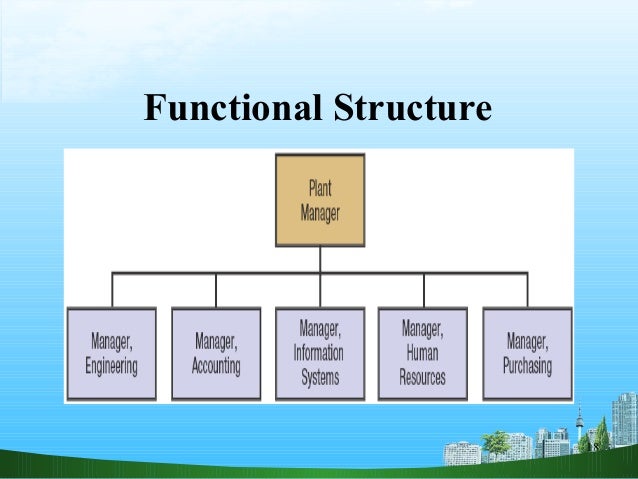 Functional Structure

Plant Manager

Manager, Engineering

Manager, Accounting

Manager, Information Systems

Manager, Human Resources

Manager, Purchasing

18